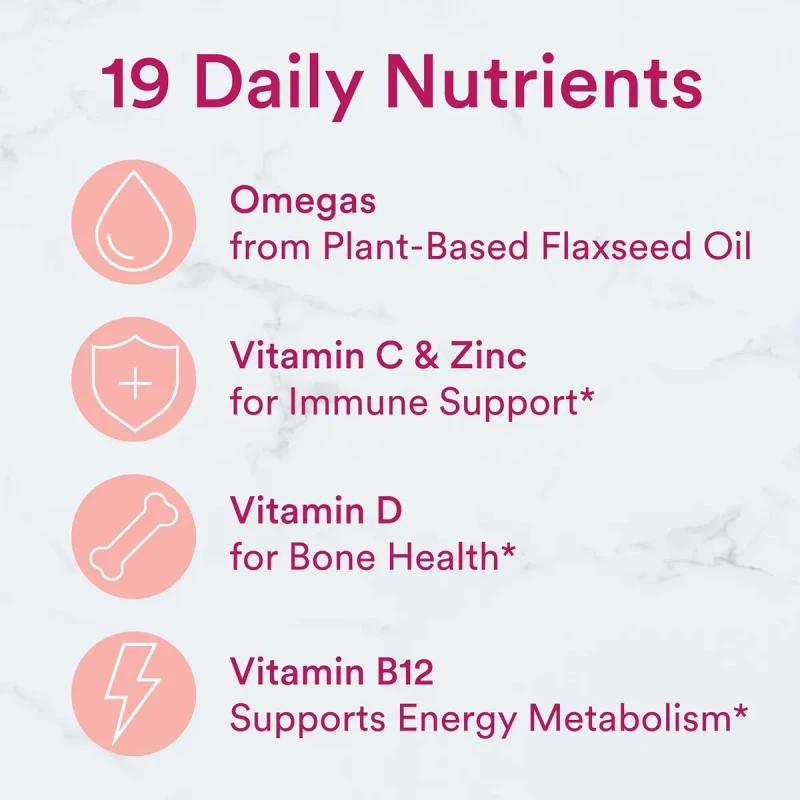 19 Daily Nutrients

Omegas
from Plant-Based Flaxseed Oil

Vitamin C & Zinc
for Immune Support*

Vitamin D
for Bone Health*

Vitamin B12
Supports Energy Metabolism*